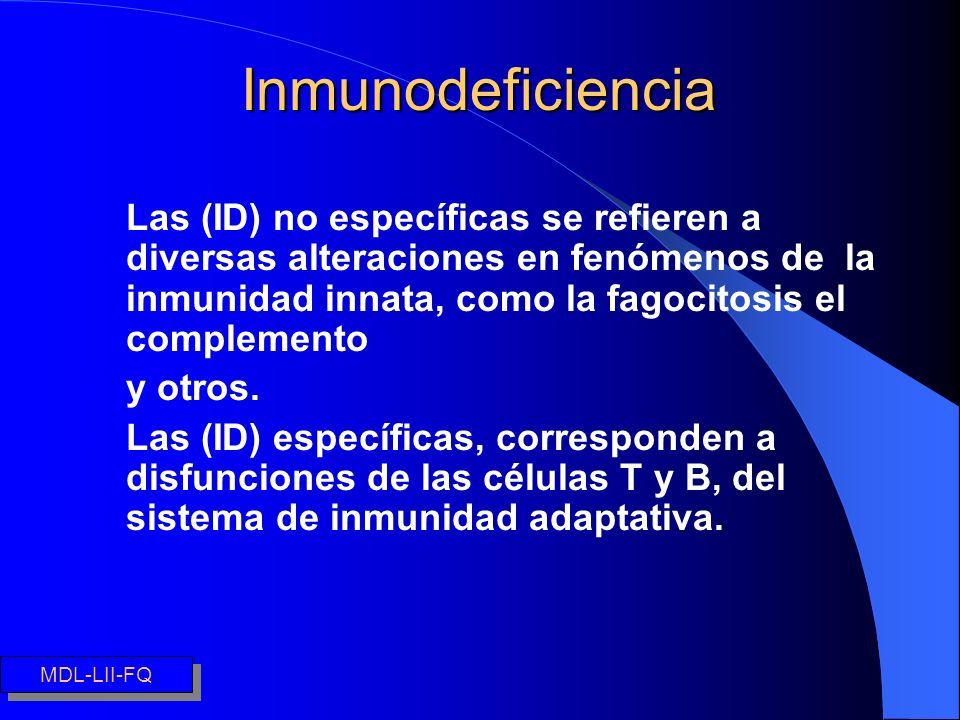 Inmunodeficiencia

Las (ID) no específicas se refieren a diversas alteraciones en fenómenos de la inmunidad innata, como la fagocitosis el complemento

y otros.

Las (ID) específicas, corresponden a disfunciones de las células T y B, del sistema de inmunidad adaptativa.

MDL-LII-FQ